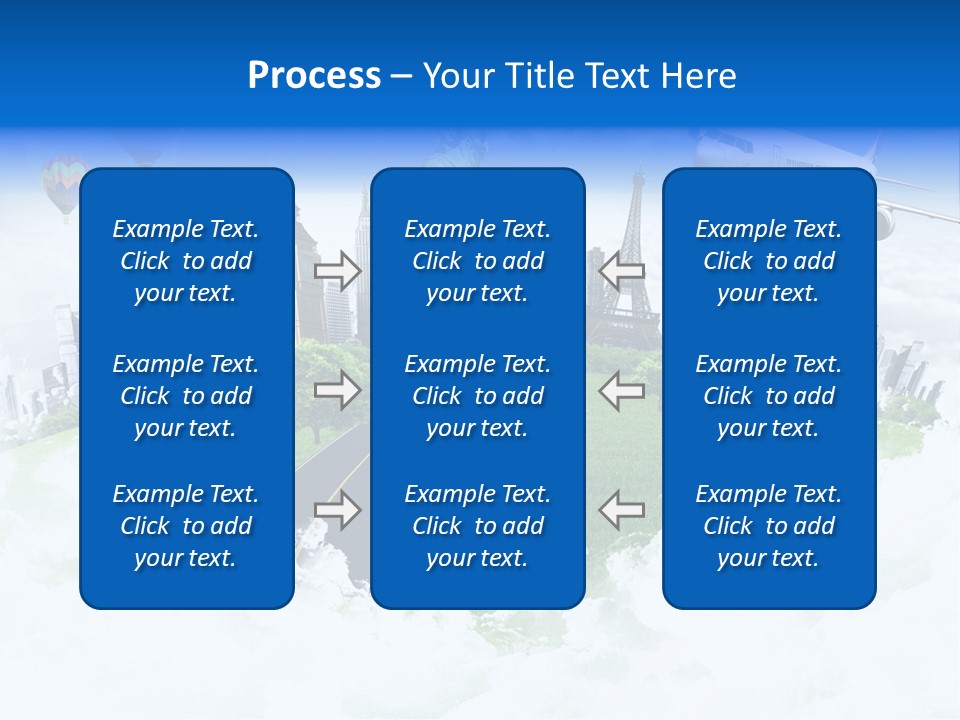 Process – Your Title Text Here

Example Text. Click to add your text.

Example Text. Click to add your text.

Example Text. Click to add your text.

Example Text. Click to add your text.

Example Text. Click to add your text.

Example Text. Click to add your text.

Example Text. Click to add your text.

Example Text. Click to add your text.

Example Text. Click to add your text.